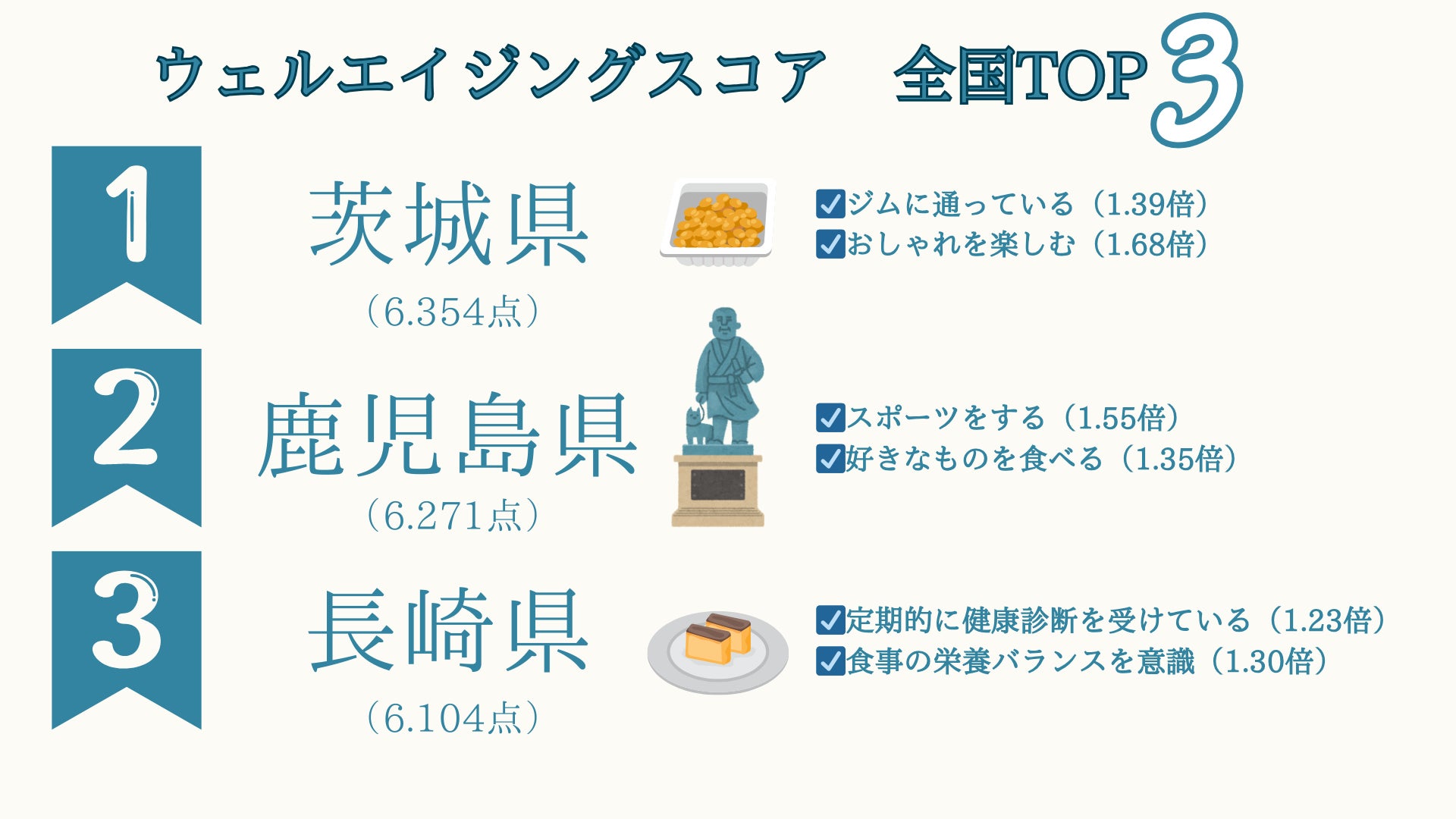 ウェルエイジングスコア　全国TOP3

1
茨城県
（6.354点）
☑ジムに通っている（1.39倍）
☑おしゃれを楽しむ（1.68倍）

2
鹿児島県
（6.271点）
☑スポーツをする（1.55倍）
☑好きなものを食べる（1.35倍）

3
長崎県
（6.104点）
☑定期的に健康診断を受けている（1.23倍）
☑食事の栄養バランスを意識（1.30倍）